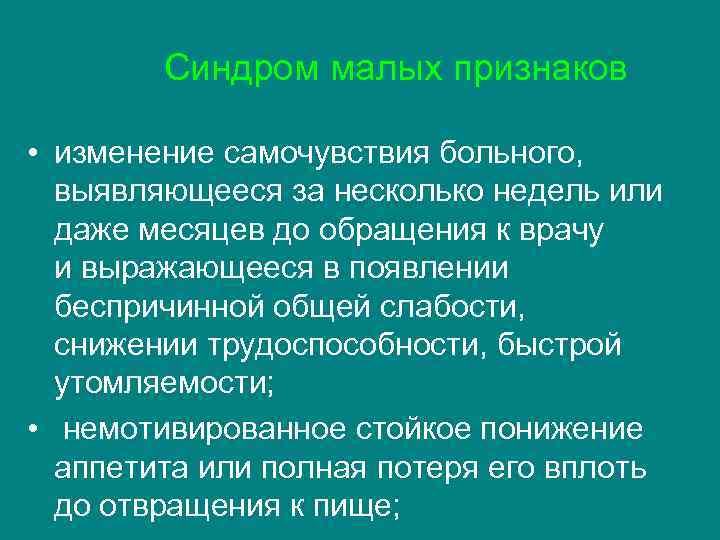 Синдром малых признаков

• изменение самочувствия больного, выявляющееся за несколько недель или даже месяцев до обращения к врачу и выражающееся в появлении беспричинной общей слабости, снижении трудоспособности, быстрой утомляемости;

• немотивированное стойкое понижение аппетита или полная потеря его вплоть до отвращения к пище;